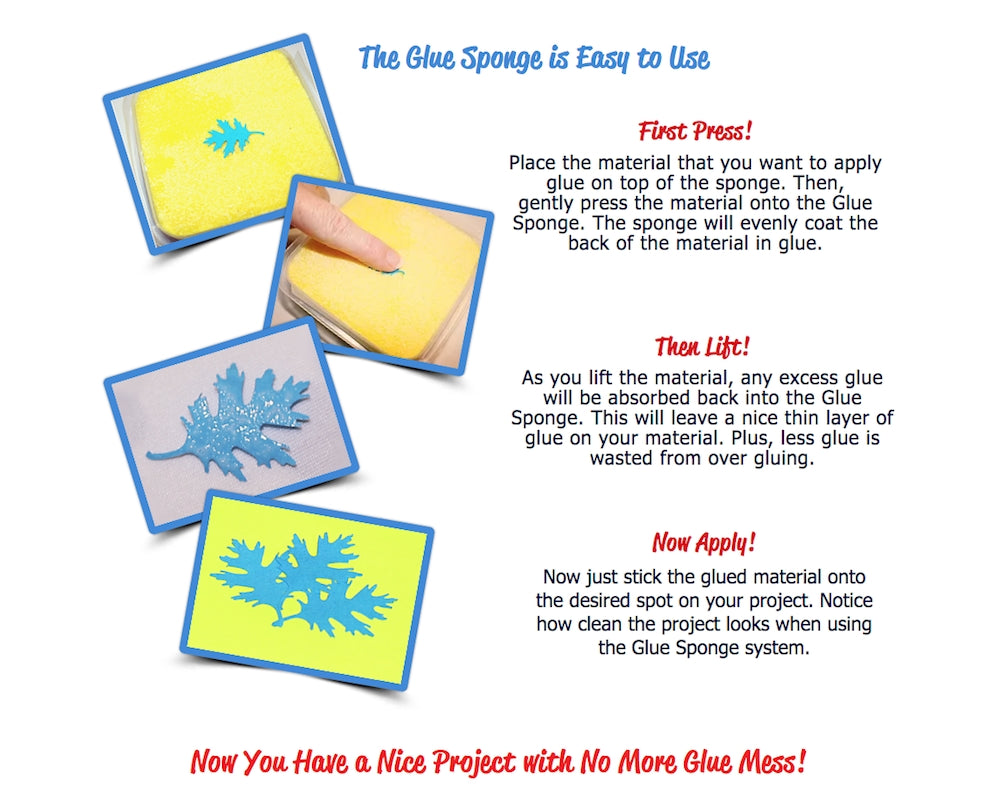 The Glue Sponge is Easy to Use

First Press!

Place the material that you want to apply glue on top of the sponge. Then, gently press the material onto the Glue Sponge. The sponge will evenly coat the back of the material in glue.

Then Lift!

As you lift the material, any excess glue will be absorbed back into the Glue Sponge. This will leave a nice thin layer of glue on your material. Plus, less glue is wasted from over gluing.

Now Apply!

Now just stick the glued material onto the desired spot on your project. Notice how clean the project looks when using the Glue Sponge system.

Now You Have a Nice Project with No More Glue Mess!